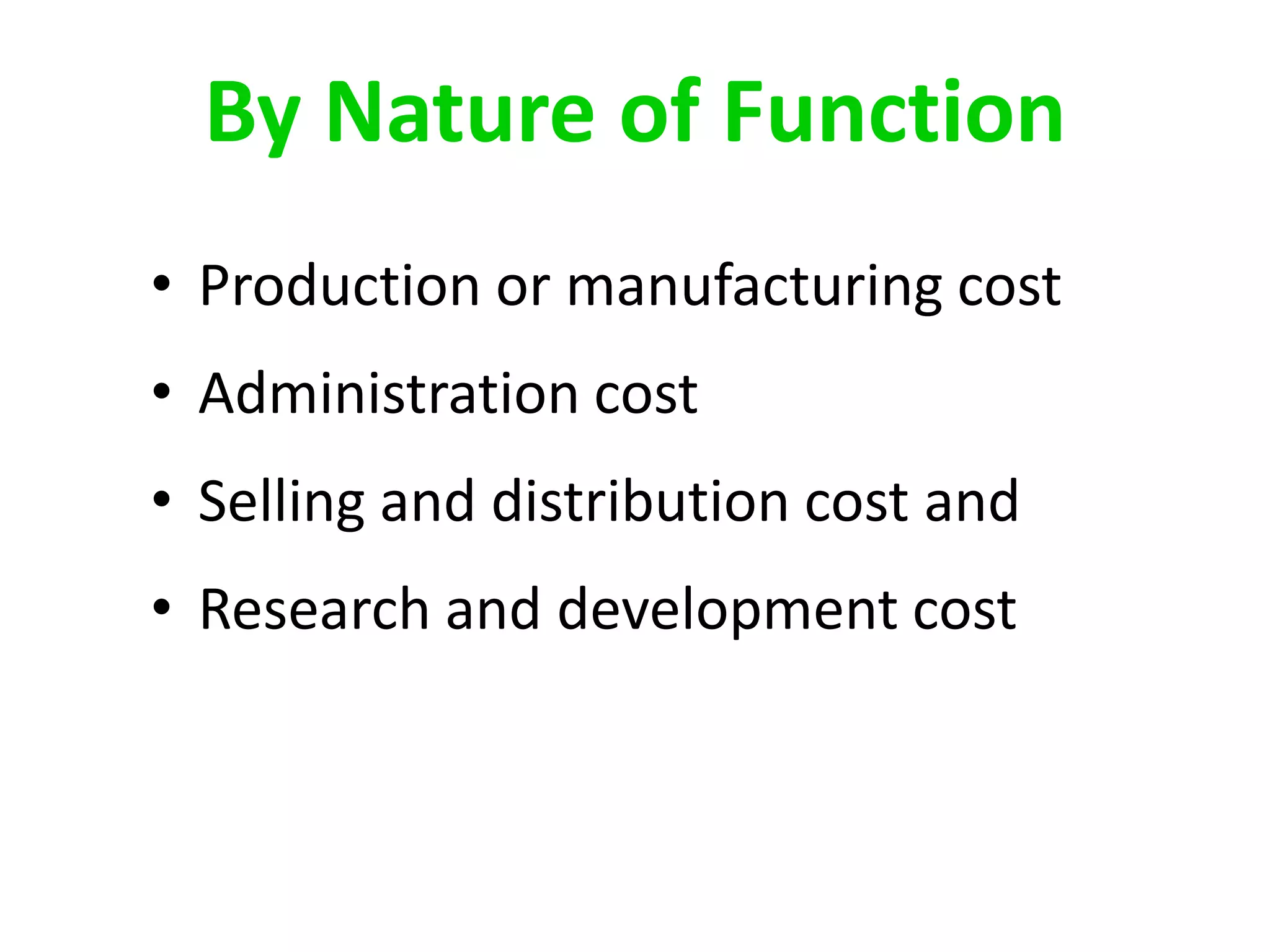 By Nature of Function

• Production or manufacturing cost
• Administration cost
• Selling and distribution cost and
• Research and development cost